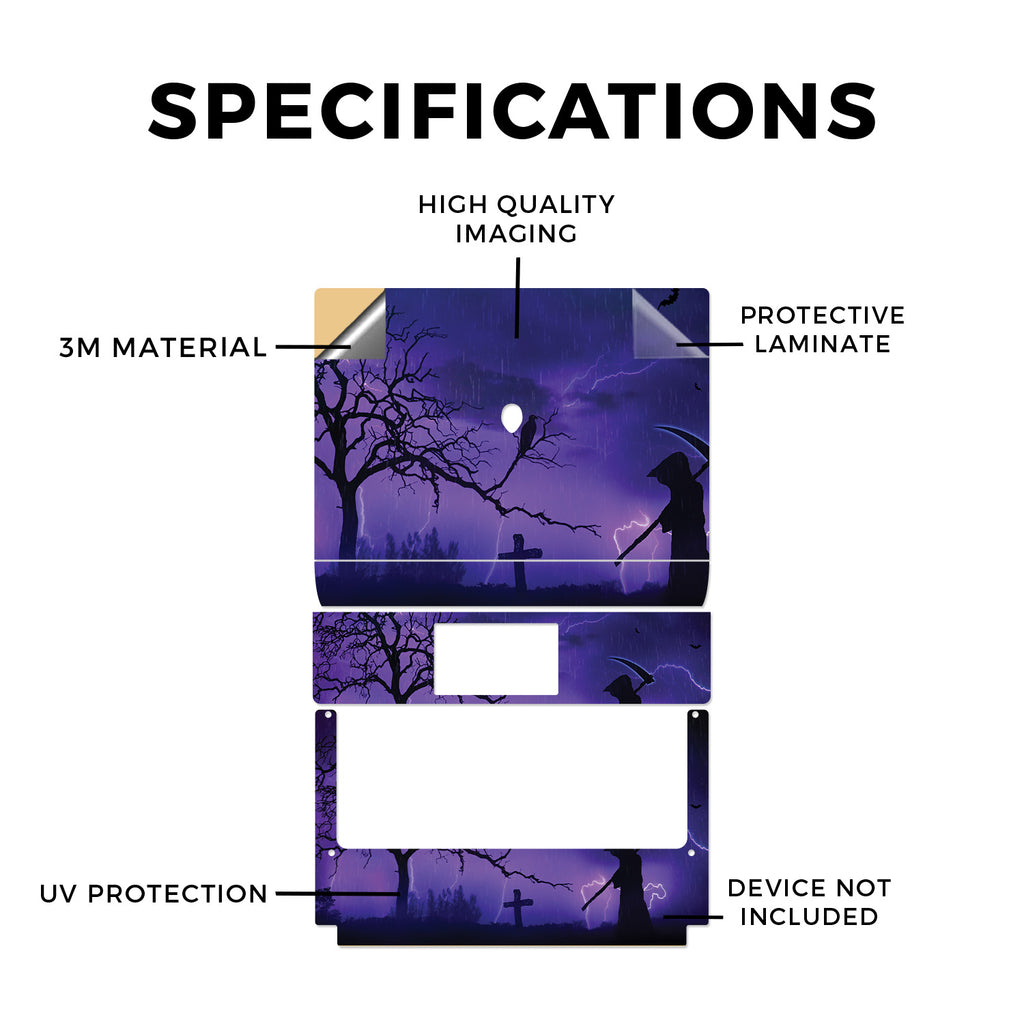 SPECIFICATIONS

HIGH QUALITY IMAGING

3M MATERIAL

PROTECTIVE LAMINATE

UV PROTECTION

DEVICE NOT INCLUDED